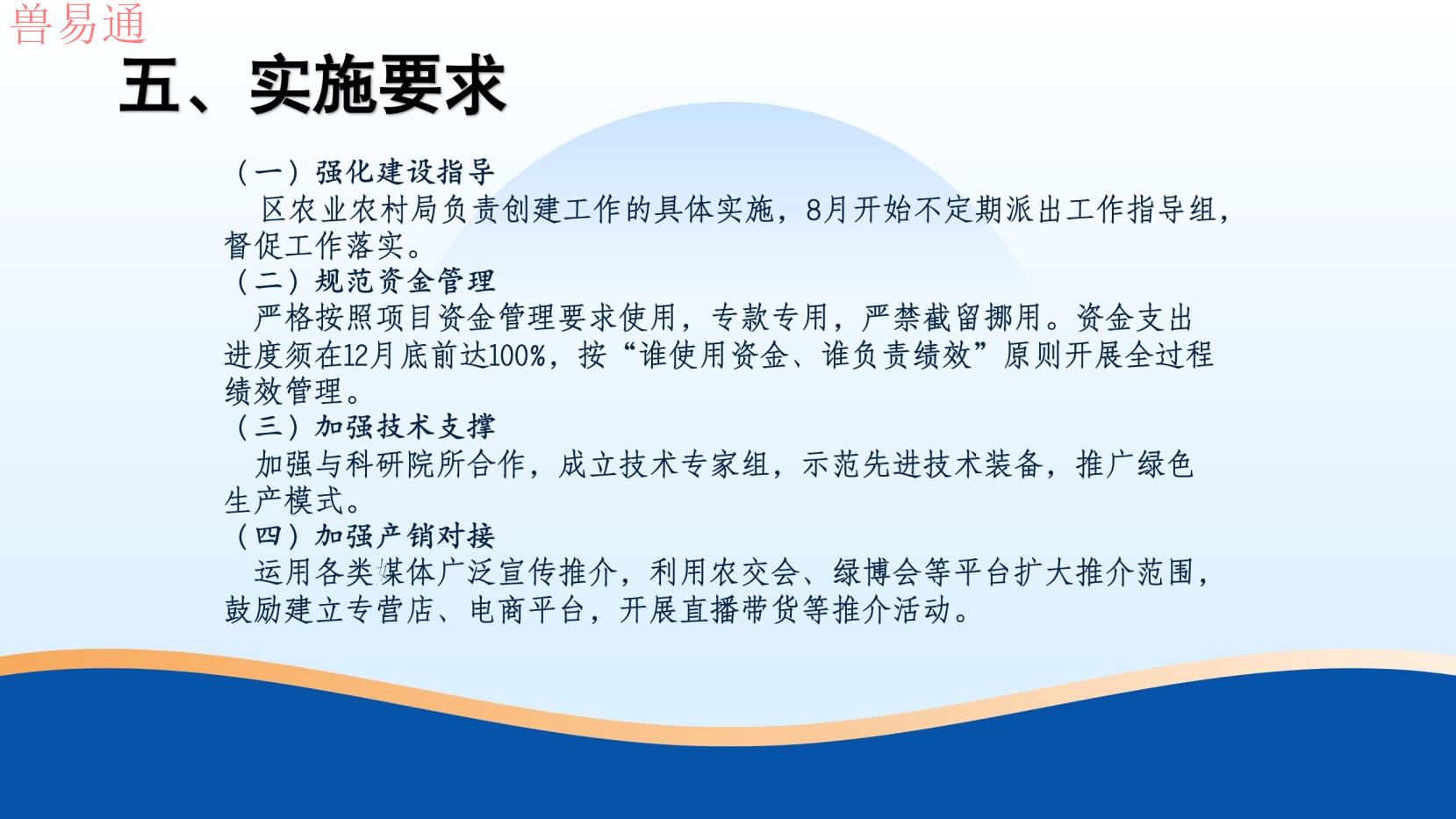 兽易通

五、实施要求

（一）强化建设指导

区农业农村局负责创建工作的具体实施，8月开始不定期派出工作指导组，督促工作落实。

（二）规范资金管理

严格按照项目资金管理要求使用，专款专用，严禁截留挪用。资金支出进度须在12月底前达100%，按“谁使用资金、谁负责绩效”原则开展全过程绩效管理。

（三）加强技术支撑

加强与科研院所合作，成立技术专家组，示范先进技术装备，推广绿色生产模式。

（四）加强产销对接

运用各类媒体广泛宣传推介，利用农交会、绿博会等平台扩大推介范围，鼓励建立专营店、电商平台，开展直播带货等推介活动。